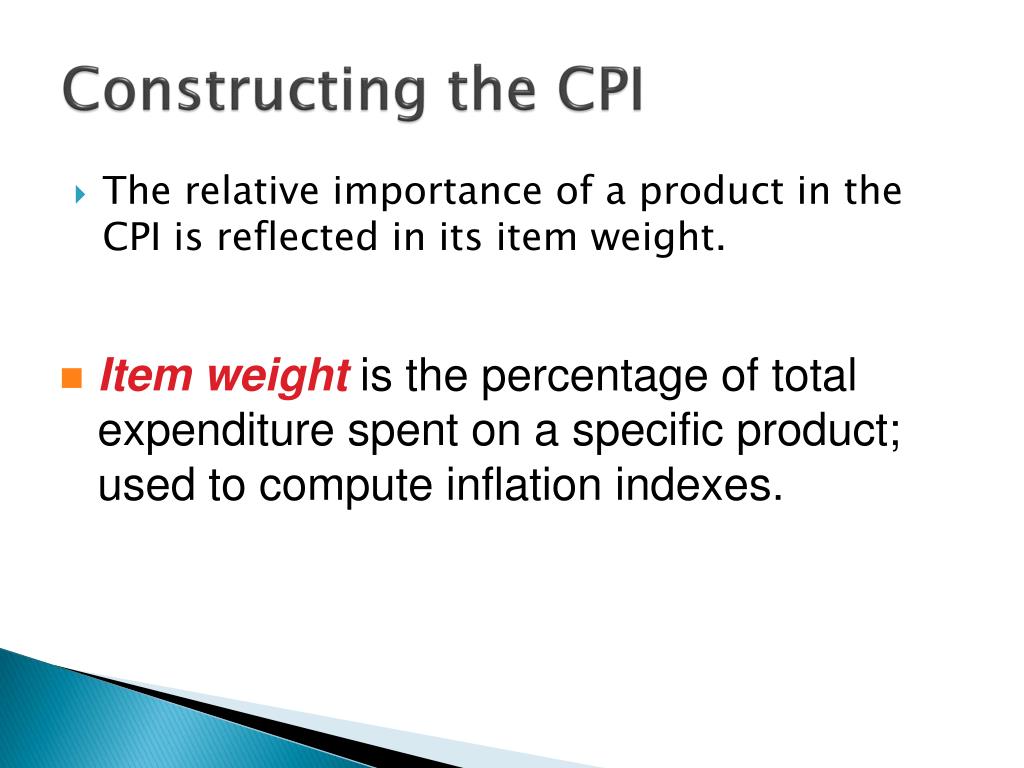 Constructing the CPI

The relative importance of a product in the CPI is reflected in its item weight.

Item weight is the percentage of total expenditure spent on a specific product; used to compute inflation indexes.